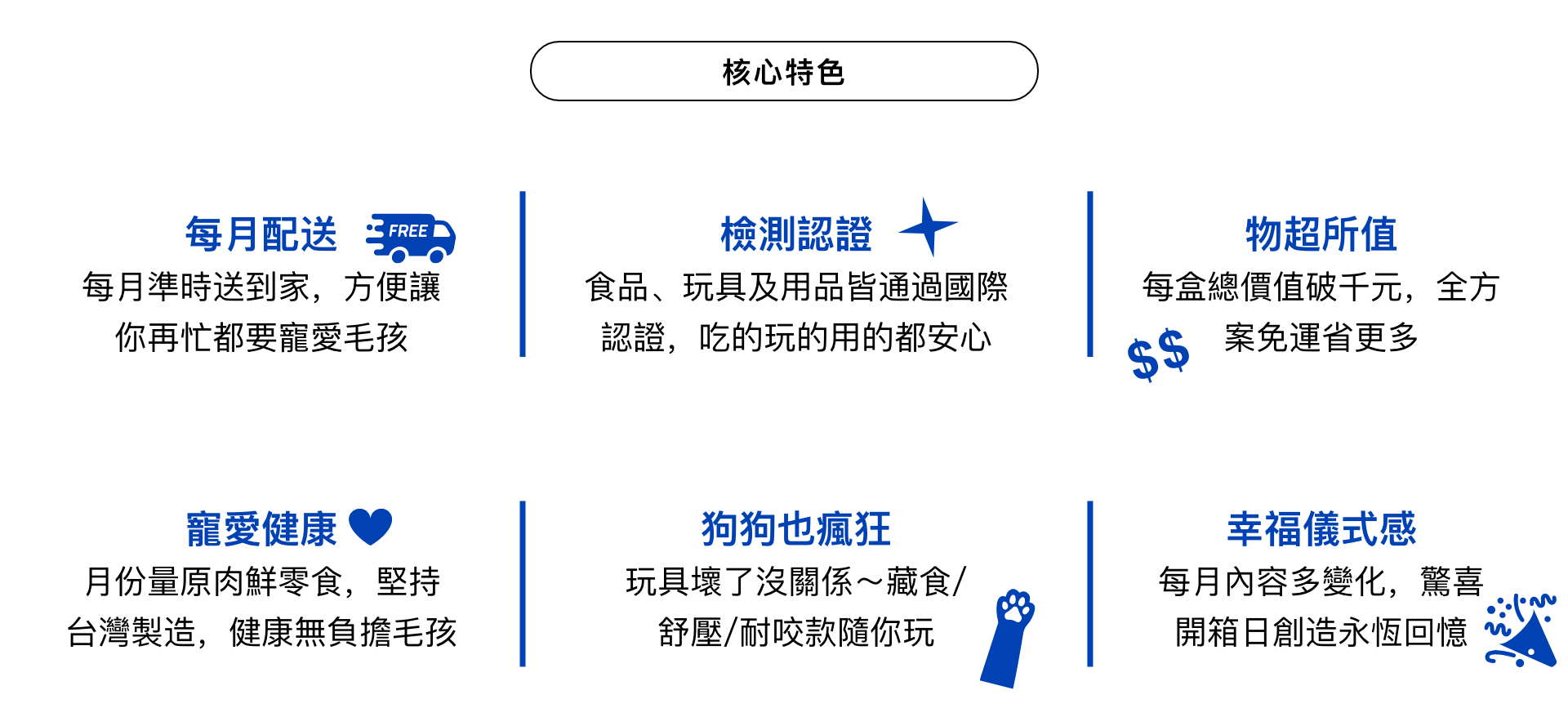 核心特色

每月配送

FREE

每月準時送到家，方便讓你再忙都要寵愛毛孩

檢測認證

食品、玩具及用品皆通過國際認證，吃的玩的用的都安心

物超所值

每盒總價值破千元，全方案免運省更多

$$

寵愛健康

月份量原肉鮮零食，堅持台灣製造，健康無負擔毛孩

狗狗也瘋狂

玩具壞了沒關係～藏食/舒壓/耐咬款隨你玩

幸福儀式感

每月內容多變化，驚喜開箱日創造永恆回憶